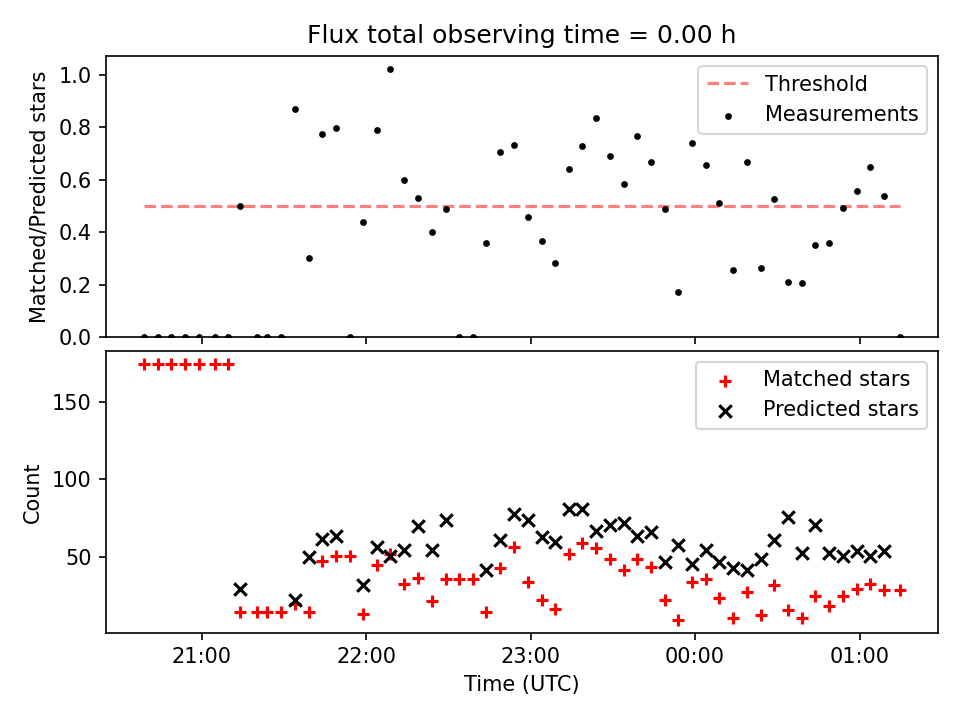 Flux total observing time = 0.00 h

Matched/Predicted stars

1.0
0.8
0.6
0.4
0.2
0.0

Threshold
Measurements

Count

150
100
50

Matched stars
Predicted stars

21:00
22:00
23:00
00:00
01:00

Time (UTC)